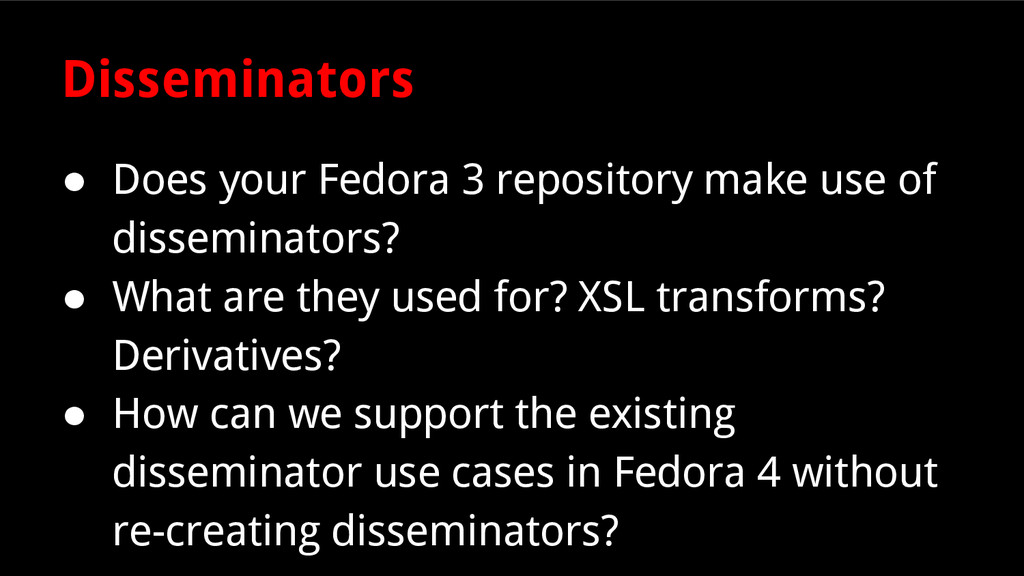 Disseminators

● Does your Fedora 3 repository make use of disseminators?
● What are they used for? XSL transforms? Derivatives?
● How can we support the existing disseminator use cases in Fedora 4 without re-creating disseminators?